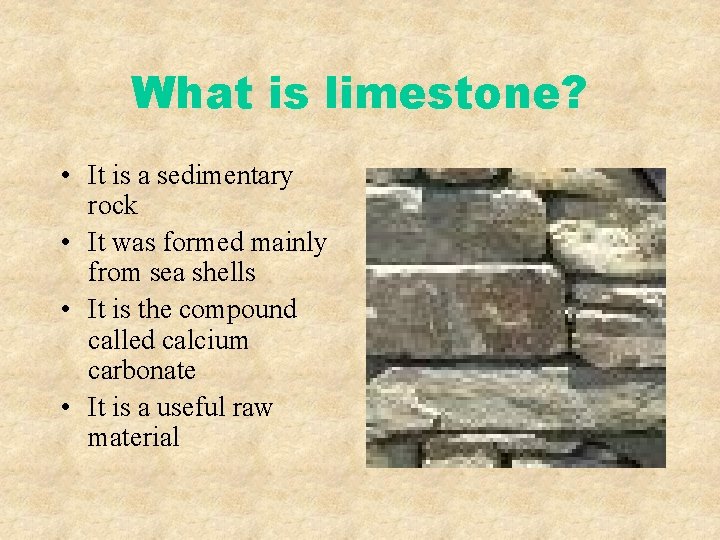 What is limestone?

• It is a sedimentary rock
• It was formed mainly from sea shells
• It is the compound called calcium carbonate
• It is a useful raw material